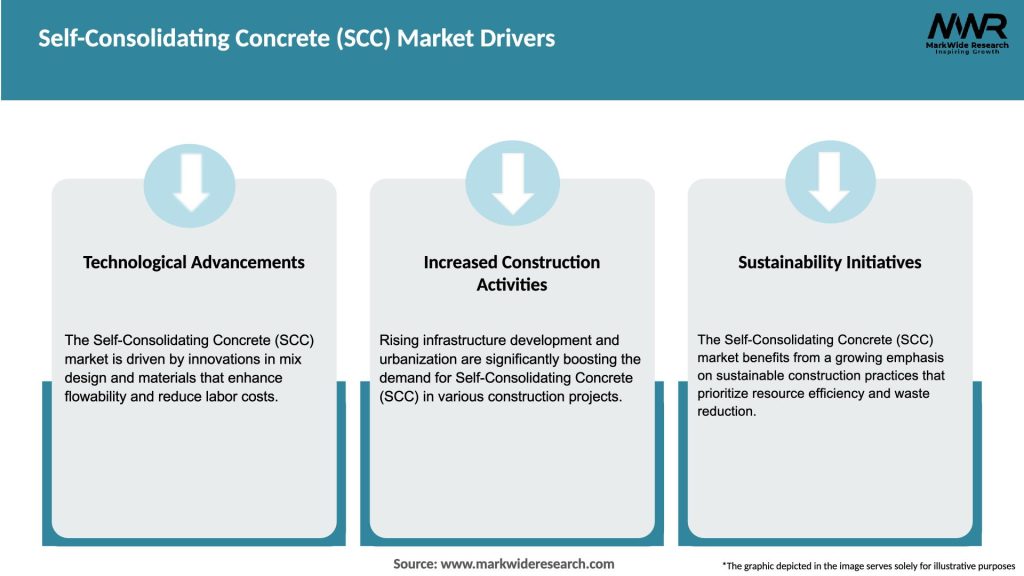 Self-Consolidating Concrete (SCC) Market Drivers

MWR
MarkWide Research
Inspiring Growth

Technological Advancements

The Self-Consolidating Concrete (SCC) market is driven by innovations in mix design and materials that enhance flowability and reduce labor costs.

Increased Construction Activities

Rising infrastructure development and urbanization are significantly boosting the demand for Self-Consolidating Concrete (SCC) in various construction projects.

Sustainability Initiatives

The Self-Consolidating Concrete (SCC) market benefits from a growing emphasis on sustainable construction practices that prioritize resource efficiency and waste reduction.

Source: www.markwideresearch.com

*The graphic depicted in the image serves solely for illustrative purposes